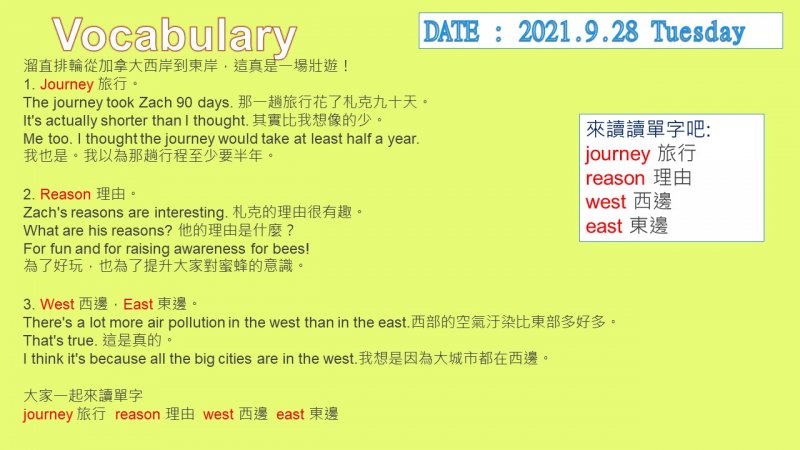 Vocabulary

DATE : 2021.9.28 Tuesday

溜直排輪從加拿大西岸到東岸，這真是一場壯遊！
1. Journey 旅行。
The journey took Zach 90 days. 那一趟旅行花了札克九十天。
It's actually shorter than I thought. 其實比我想像的少。
Me too. I thought the journey would take at least half a year.
我也是。我以為那趟行程至少要半年。

2. Reason 理由。
Zach's reasons are interesting. 札克的理由很有趣。
What are his reasons? 他的理由是什麼？
For fun and for raising awareness for bees!
為了好玩，也為了提升大家對蜜蜂的意識。

3. West 西邊，East 東邊。
There's a lot more air pollution in the west than in the east.西部的空氣汙染比東部多好多。
That's true. 這是真的。
I think it's because all the big cities are in the west.我想是因為大城市都在西邊。

大家一起來讀單字
journey 旅行 reason 理由 west 西邊 east 東邊

來讀讀單字吧:
journey 旅行
reason 理由
west 西邊
east 東邊